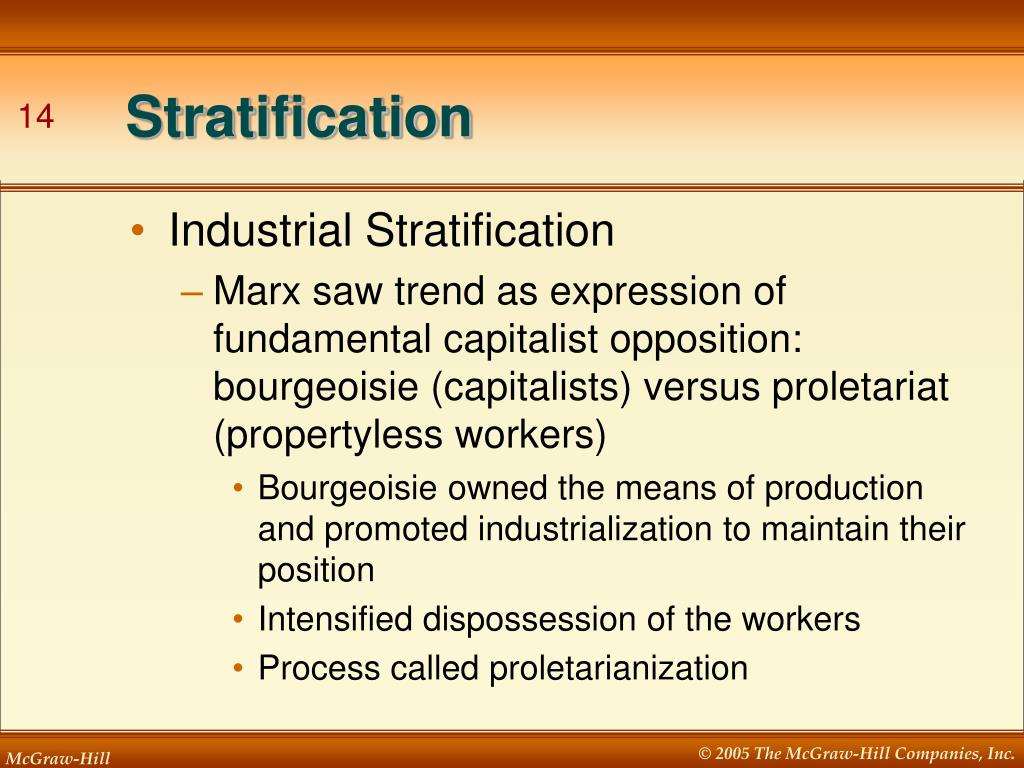 14

Stratification

• Industrial Stratification
– Marx saw trend as expression of fundamental capitalist opposition: bourgeoisie (capitalists) versus proletariat (propertyless workers)
• Bourgeoisie owned the means of production and promoted industrialization to maintain their position
• Intensified dispossession of the workers
• Process called proletarianization

McGraw-Hill

© 2005 The McGraw-Hill Companies, Inc.